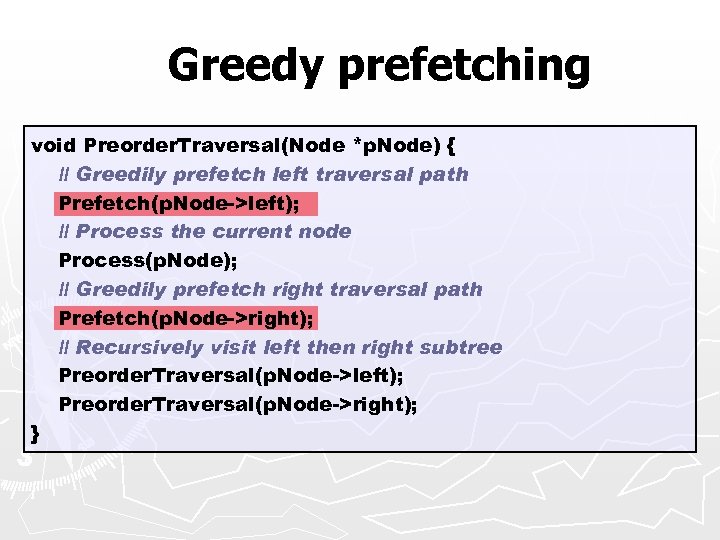 Greedy prefetching

void PreorderTraversal(Node *pNode) {
// Greedily prefetch left traversal path
Prefetch(pNode->left);
// Process the current node
Process(pNode);
// Greedily prefetch right traversal path
Prefetch(pNode->right);
// Recursively visit left then right subtree
PreorderTraversal(pNode->left);
PreorderTraversal(pNode->right);
}